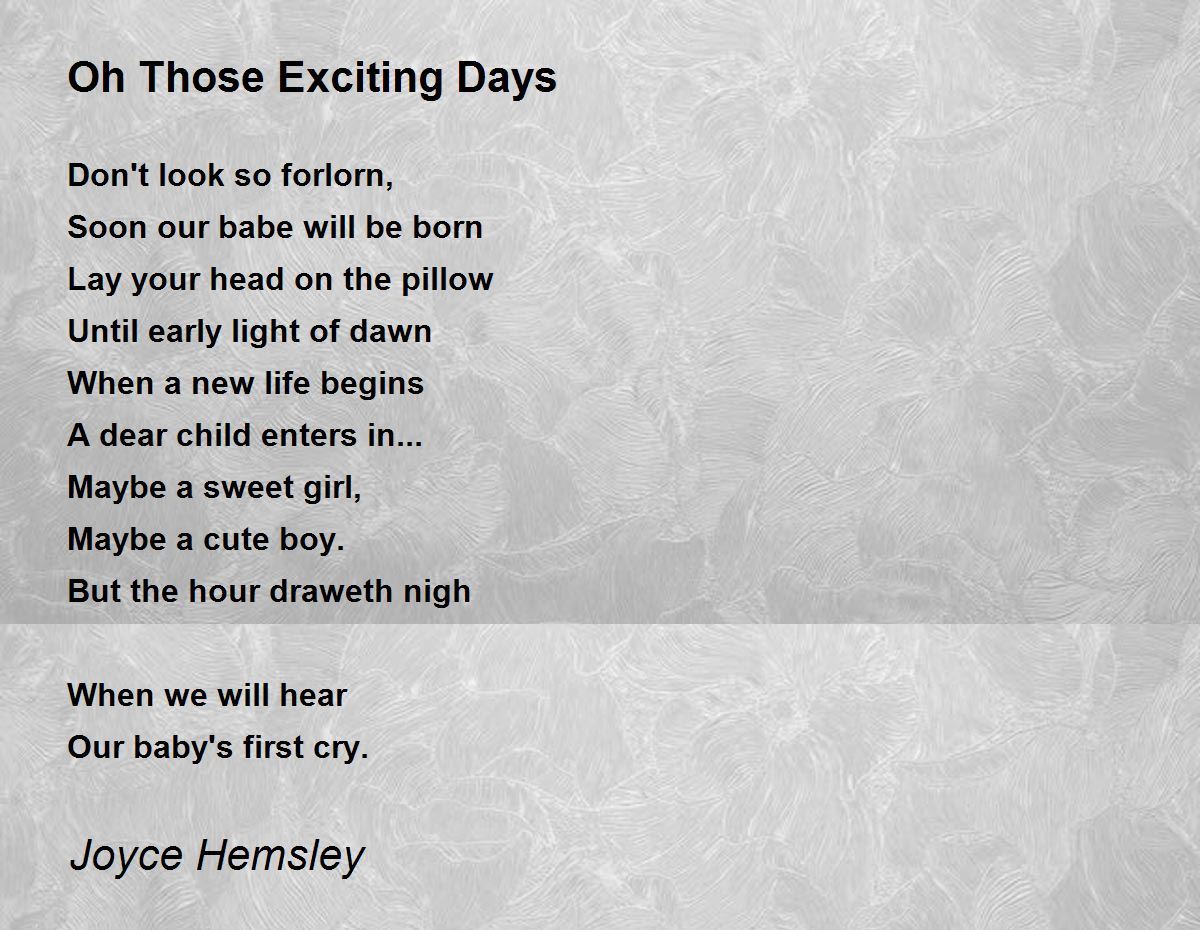 Oh Those Exciting Days

Don't look so forlorn,
Soon our babe will be born
Lay your head on the pillow
Until early light of dawn
When a new life begins
A dear child enters in...
Maybe a sweet girl,
Maybe a cute boy.
But the hour draweth nigh

When we will hear
Our baby's first cry.

Joyce Hemsley